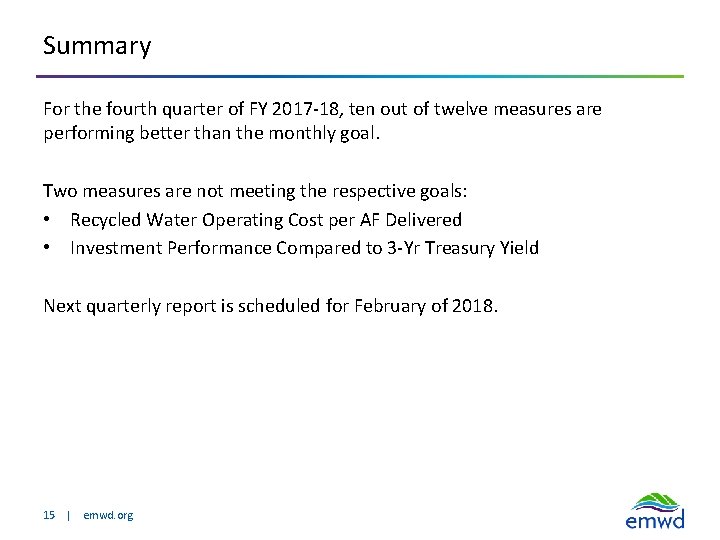 Summary

For the fourth quarter of FY 2017-18, ten out of twelve measures are performing better than the monthly goal.

Two measures are not meeting the respective goals:
• Recycled Water Operating Cost per AF Delivered
• Investment Performance Compared to 3-Yr Treasury Yield

Next quarterly report is scheduled for February of 2018.

15 | emwd.org

emwd